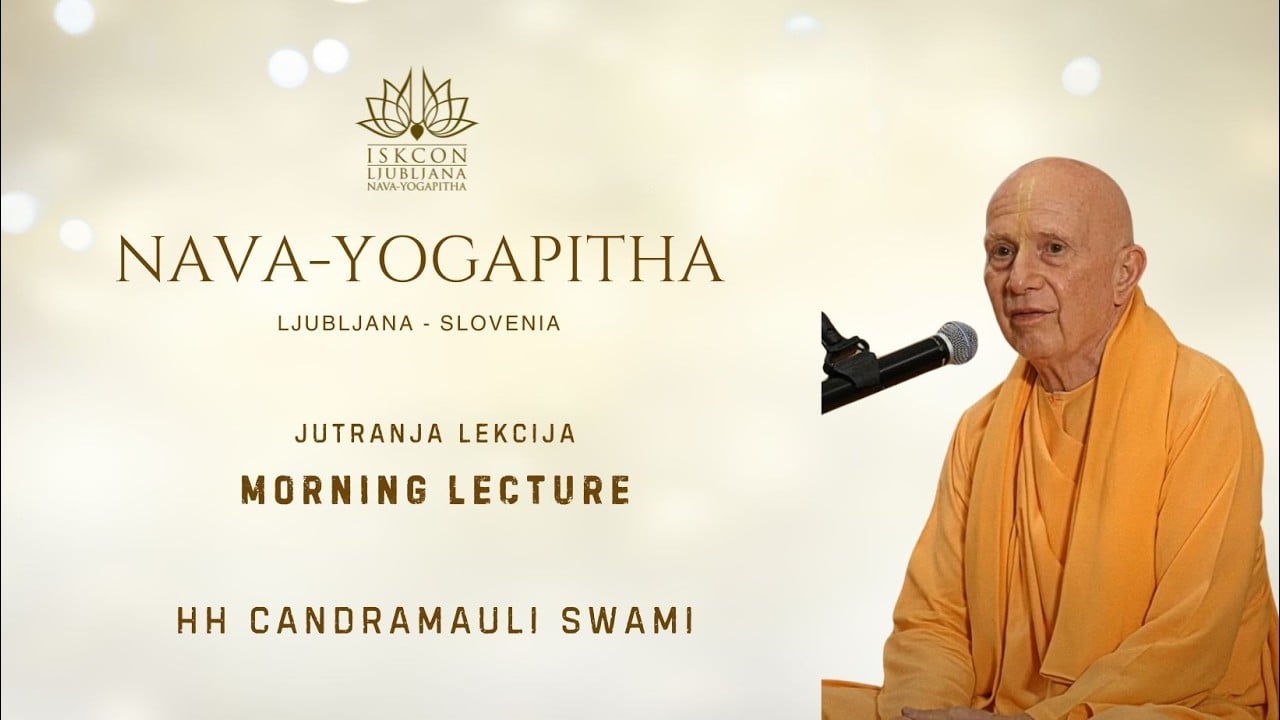 ISKCON
LJUBLJANA
NAVA-YOGAPITHA

NAVA-YOGAPITHA

LJUBLJANA - SLOVENIA

JUTRANJA LEKCIJA

MORNING LECTURE

HH CANDRAMAULI SWAMI